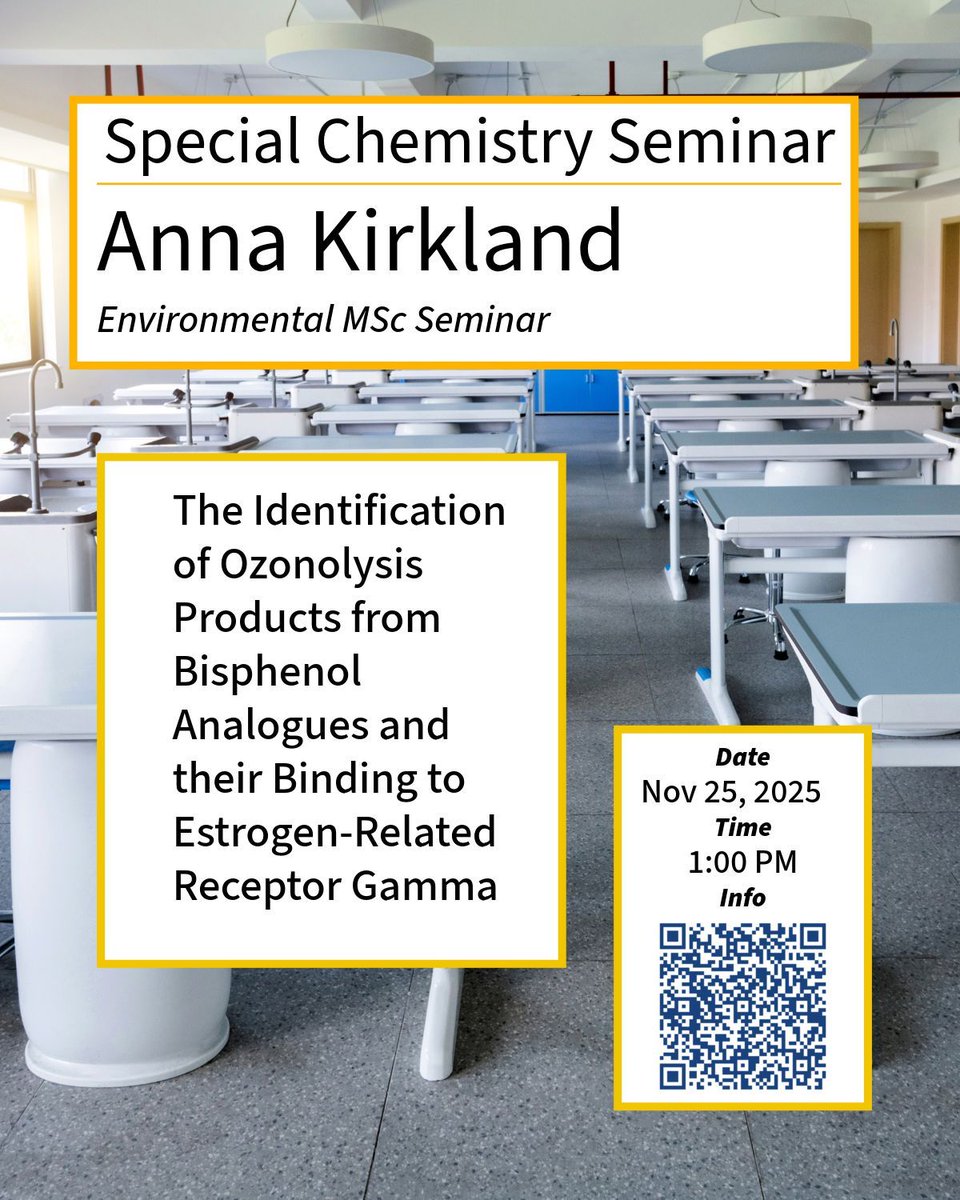 Special Chemistry Seminar

Anna Kirkland

Environmental MSc Seminar

The Identification of Ozonolysis Products from Bisphenol Analogues and their Binding to Estrogen-Related Receptor Gamma

Date
Nov 25, 2025
Time
1:00 PM
Info